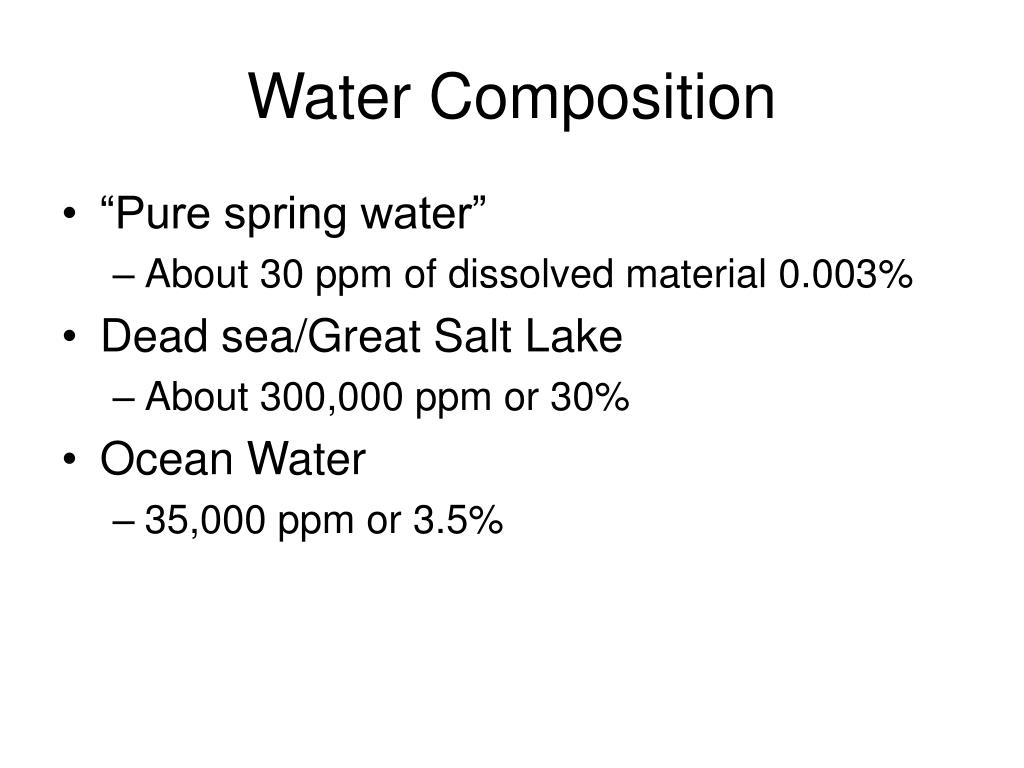 Water Composition

• “Pure spring water”
– About 30 ppm of dissolved material 0.003%
• Dead sea/Great Salt Lake
– About 300,000 ppm or 30%
• Ocean Water
– 35,000 ppm or 3.5%